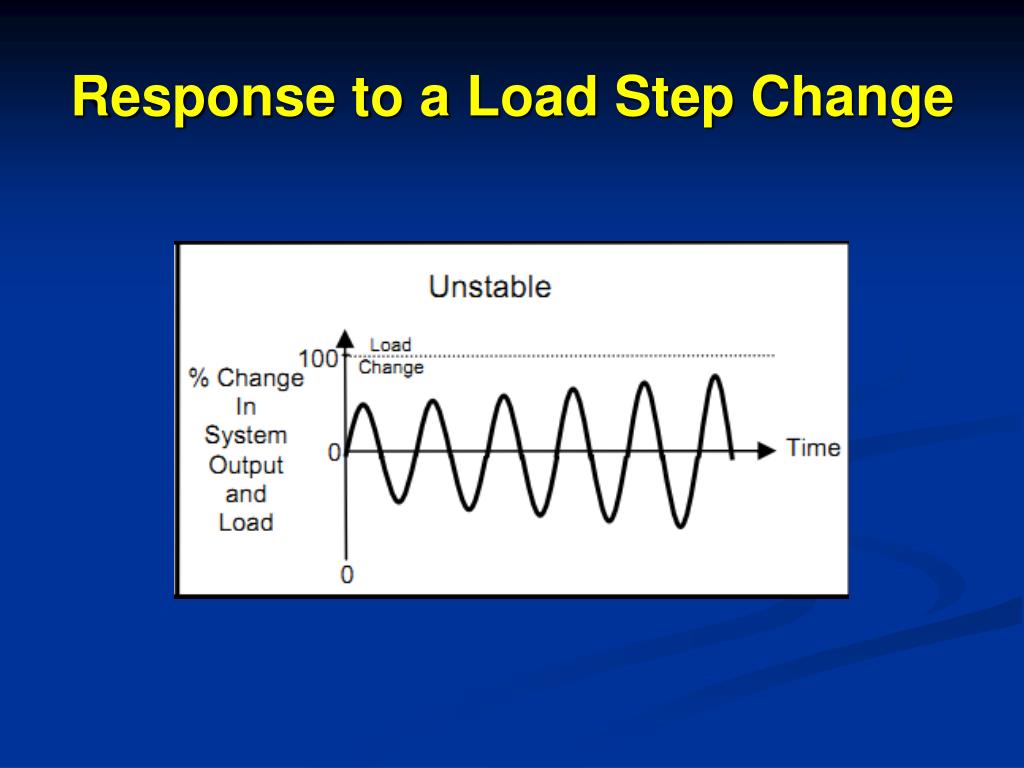 Response to a Load Step Change

Unstable

% Change In System Output and Load

100

Load Change

0

Time

0